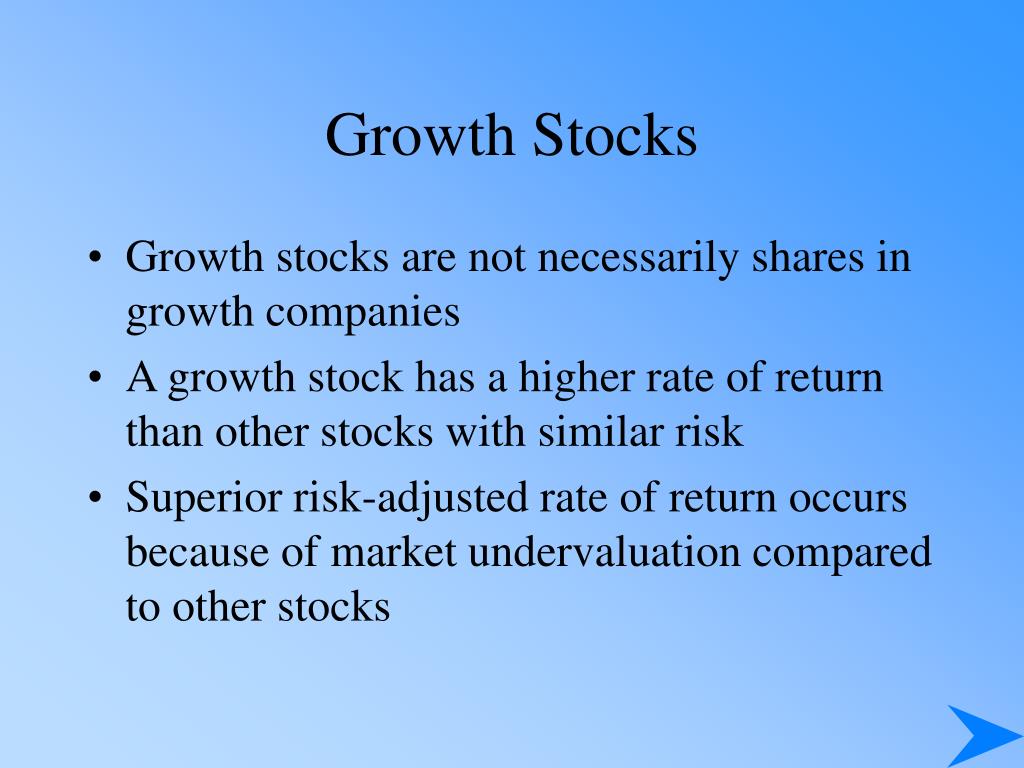 Growth Stocks

• Growth stocks are not necessarily shares in growth companies
• A growth stock has a higher rate of return than other stocks with similar risk
• Superior risk-adjusted rate of return occurs because of market undervaluation compared to other stocks